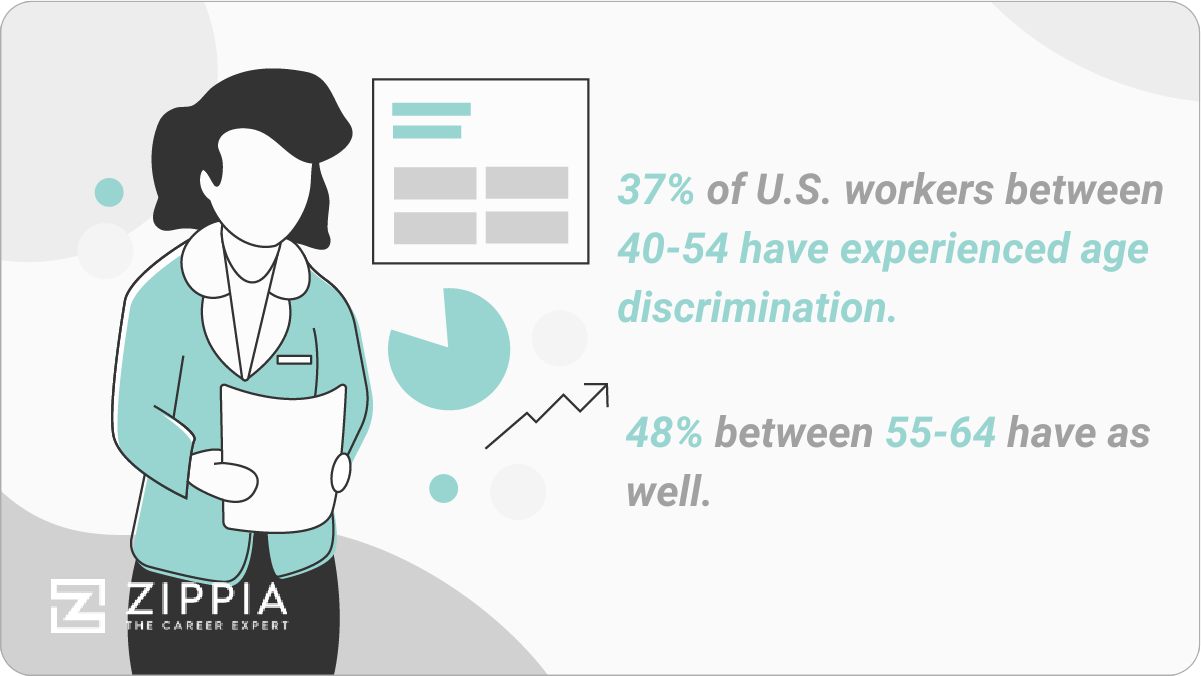 37% of U.S. workers between 40-54 have experienced age discrimination.

48% between 55-64 have as well.

ZIPPIA
THE CAREER EXPERT